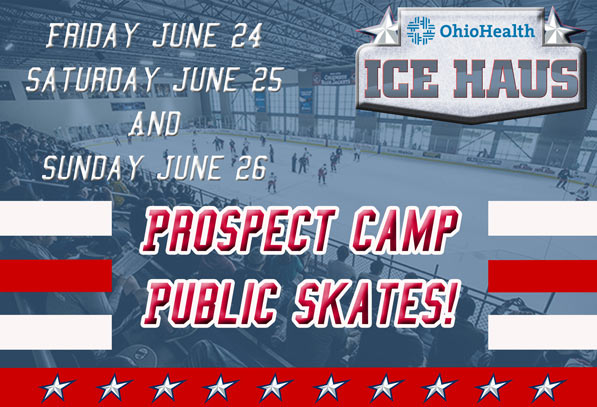 FRIDAY JUNE 24
SATURDAY JUNE 25
AND
SUNDAY JUNE 26

OhioHealth
ICE HAUS

PROSPECT CAMP
PUBLIC SKATES!